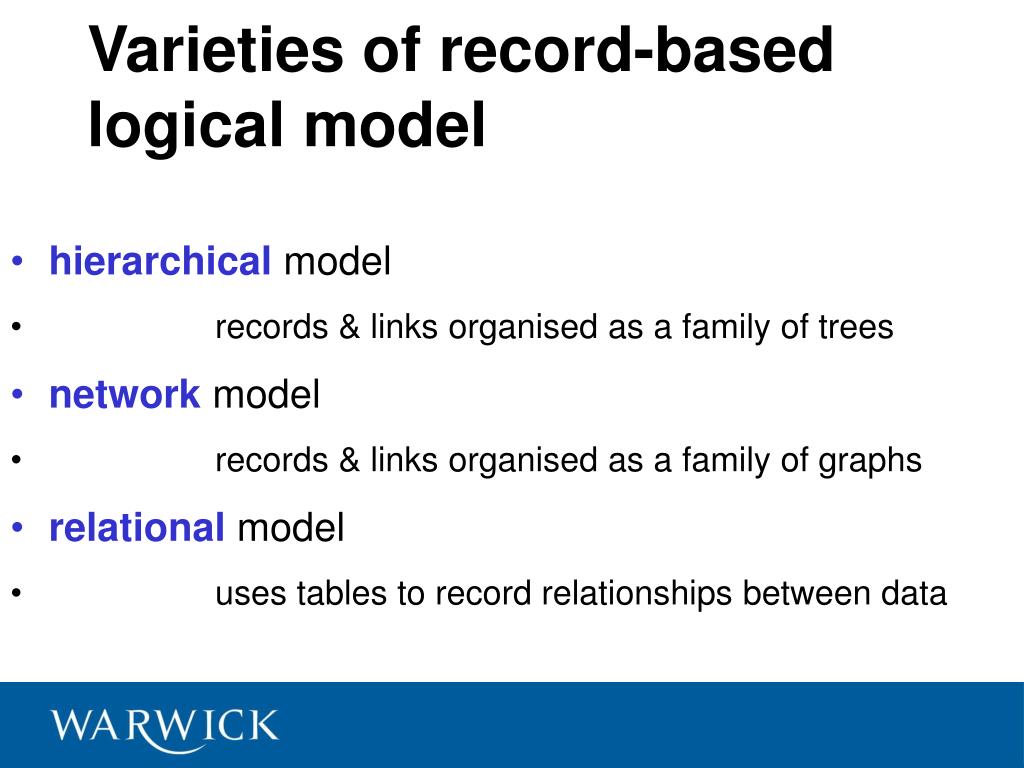 Varieties of record-based logical model

• hierarchical model
• records & links organised as a family of trees
• network model
• records & links organised as a family of graphs
• relational model
• uses tables to record relationships between data

WARWICK